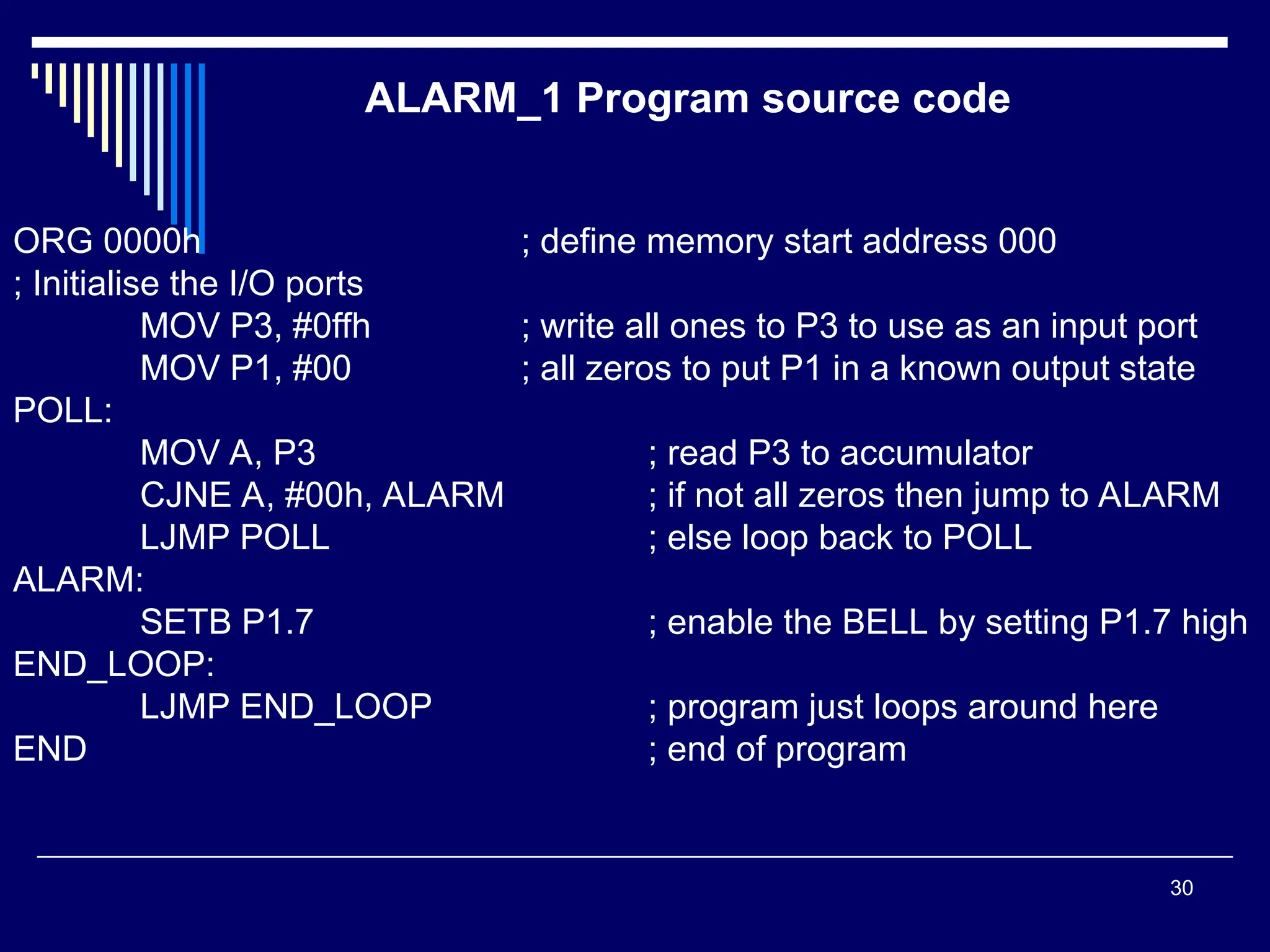 ALARM_1 Program source code

ORG 0000h ; define memory start address 000
; Initialise the I/O ports
MOV P3, #0ffh ; write all ones to P3 to use as an input port
MOV P1, #00 ; all zeros to put P1 in a known output state
POLL:
MOV A, P3 ; read P3 to accumulator
CJNE A, #00h, ALARM ; if not all zeros then jump to ALARM
LJMP POLL ; else loop back to POLL
ALARM:
SETB P1.7 ; enable the BELL by setting P1.7 high
END_LOOP:
LJMP END_LOOP ; program just loops around here
END ; end of program

30